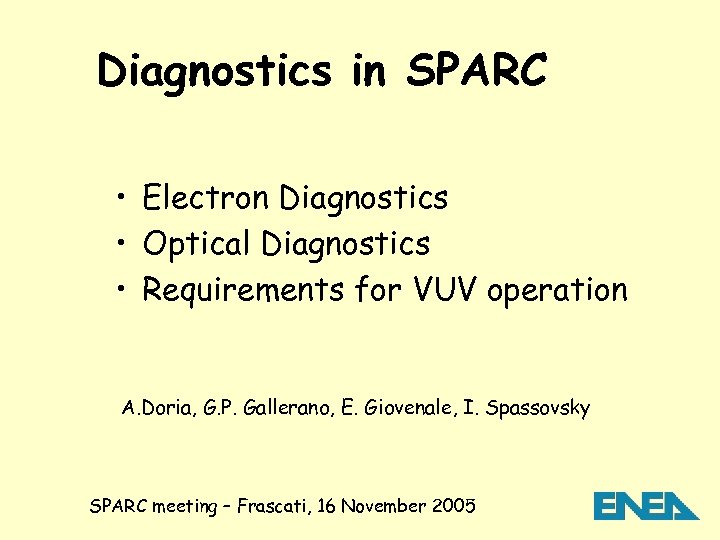 Diagnostics in SPARC

• Electron Diagnostics
• Optical Diagnostics
• Requirements for VUV operation

A.Doria, G.P. Gallerano, E. Giovenale, I. Spassovsky

SPARC meeting – Frascati, 16 November 2005

ENEA